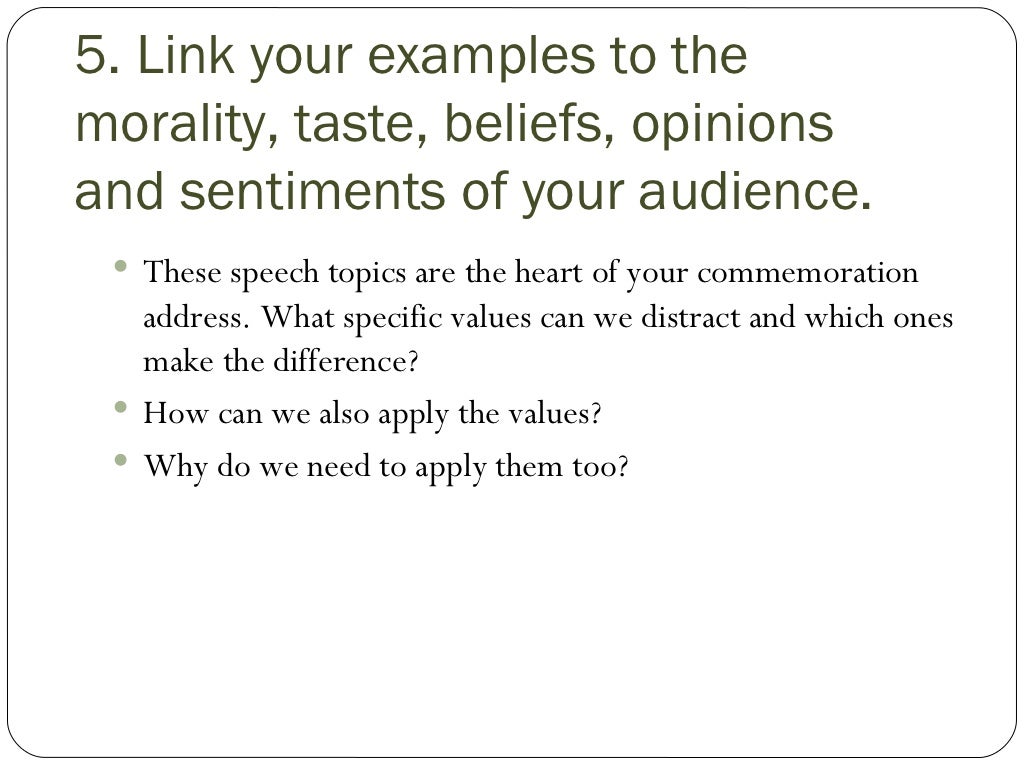 5. Link your examples to the morality, taste, beliefs, opinions and sentiments of your audience.

• These speech topics are the heart of your commemoration address. What specific values can we distract and which ones make the difference?
• How can we also apply the values?
• Why do we need to apply them too?